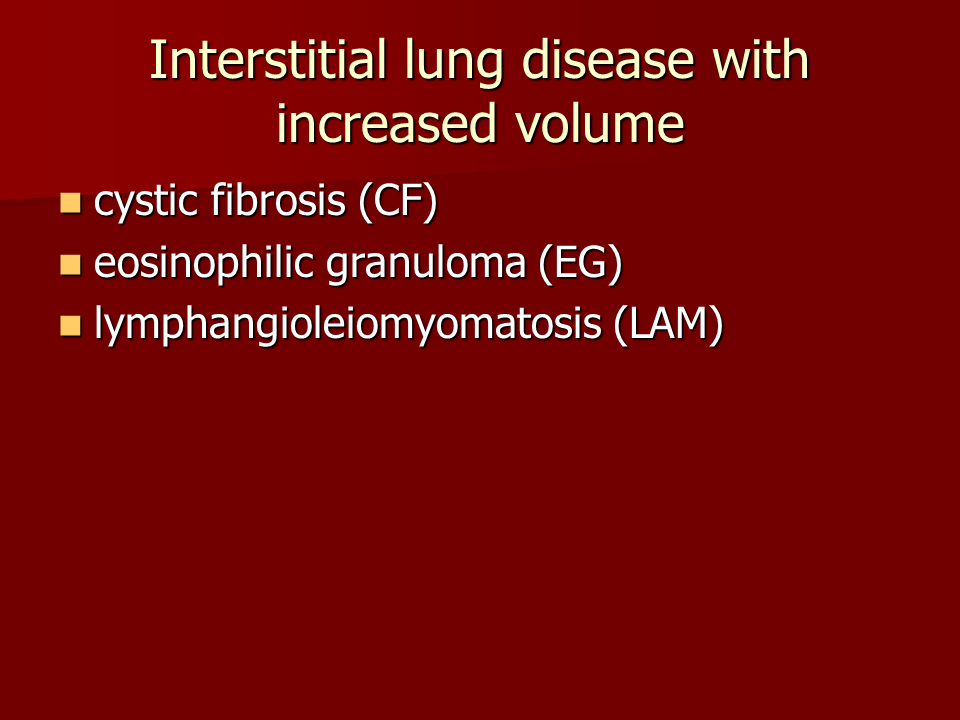 Interstitial lung disease with increased volume

- cystic fibrosis (CF)
- eosinophilic granuloma (EG)
- lymphangioleiomyomatosis (LAM)